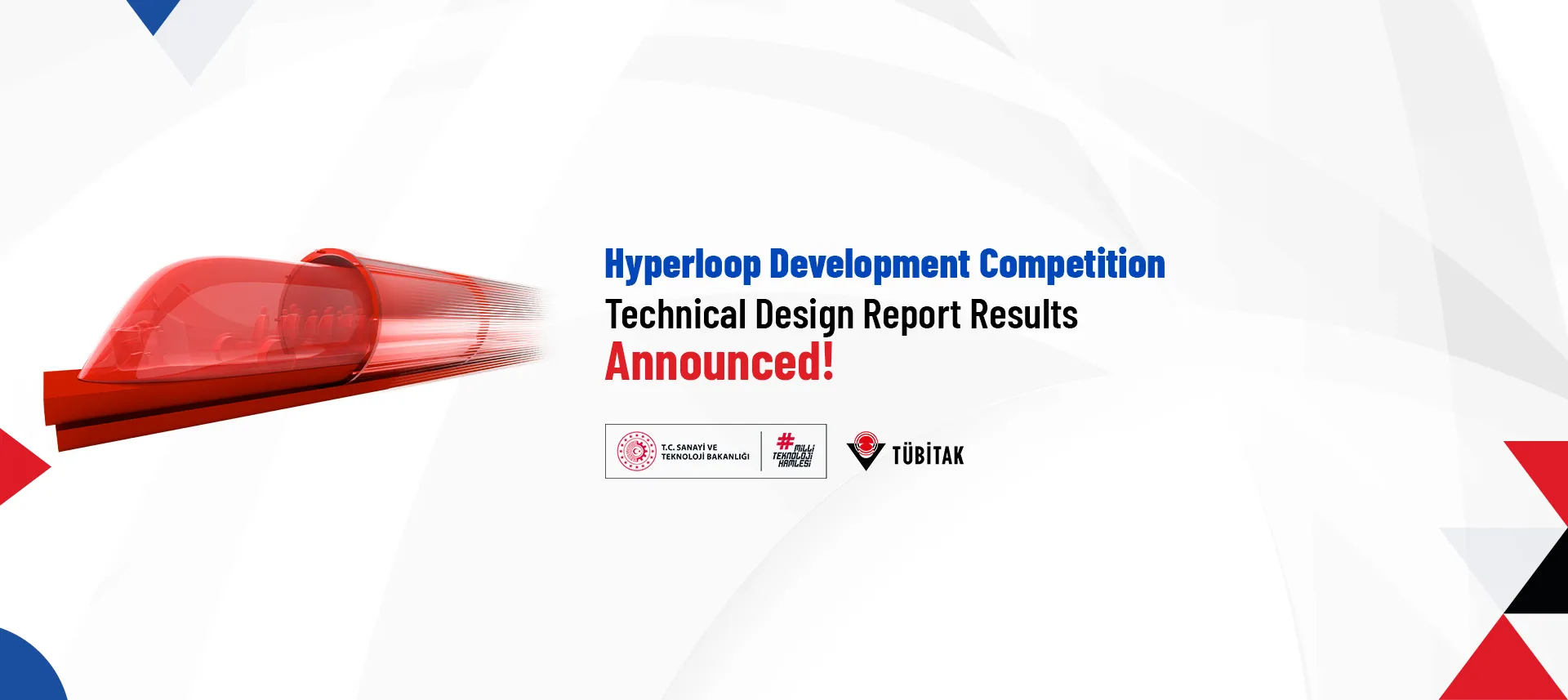 Hyperloop Development Competition
Technical Design Report Results
Announced!

T.C. SANAYİ VE TEKNOLOJİ BAKANLIĞI

#MİLLİ TEKNOLOJİ HAMLESİ

TÜBİTAK